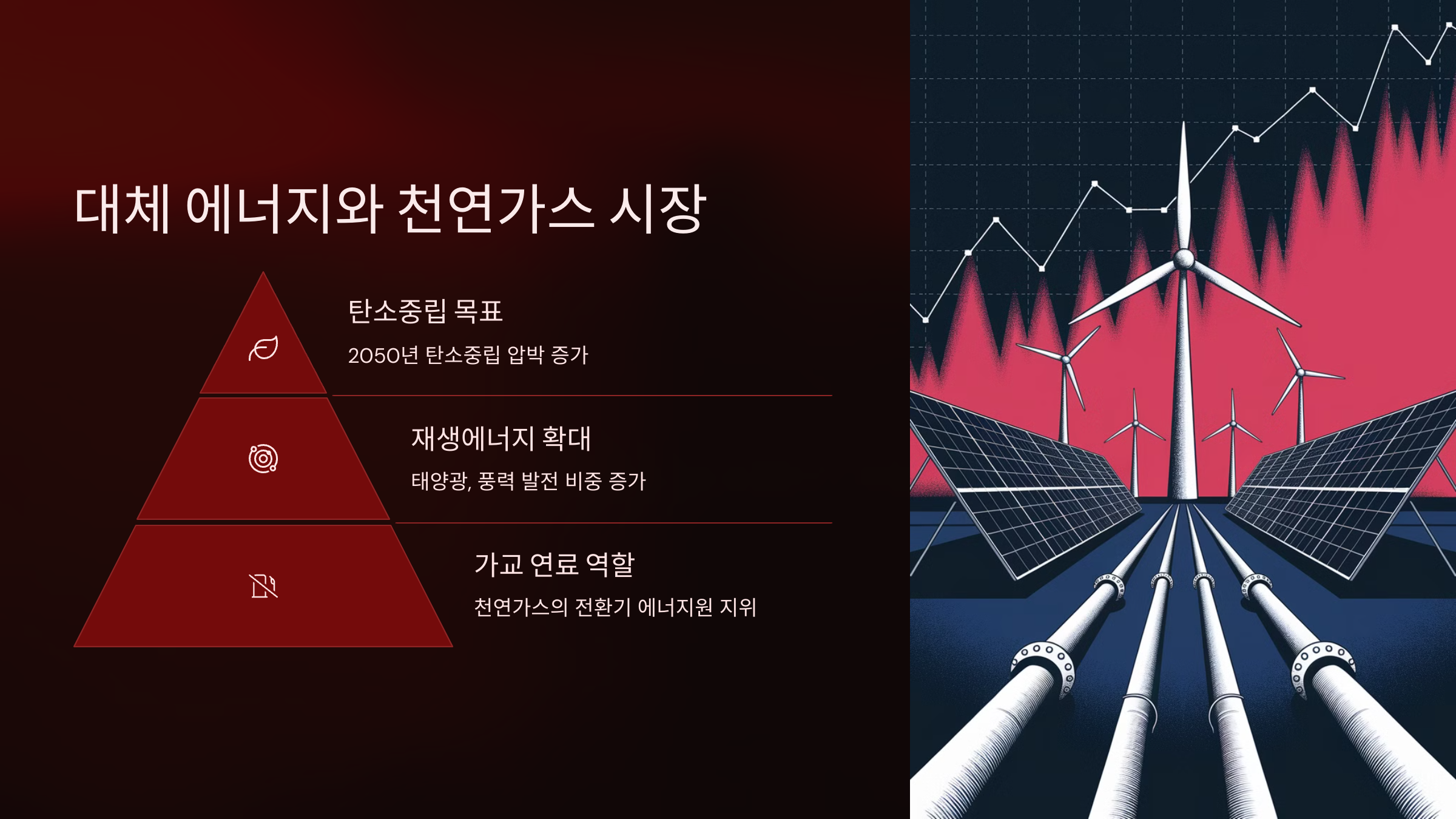 대체 에너지와 천연가스 시장

탄소중립 목표

2050년 탄소중립 압박 증가

재생에너지 확대

태양광, 풍력 발전 비중 증가

가교 연료 역할

천연가스의 전환기 에너지원 지위